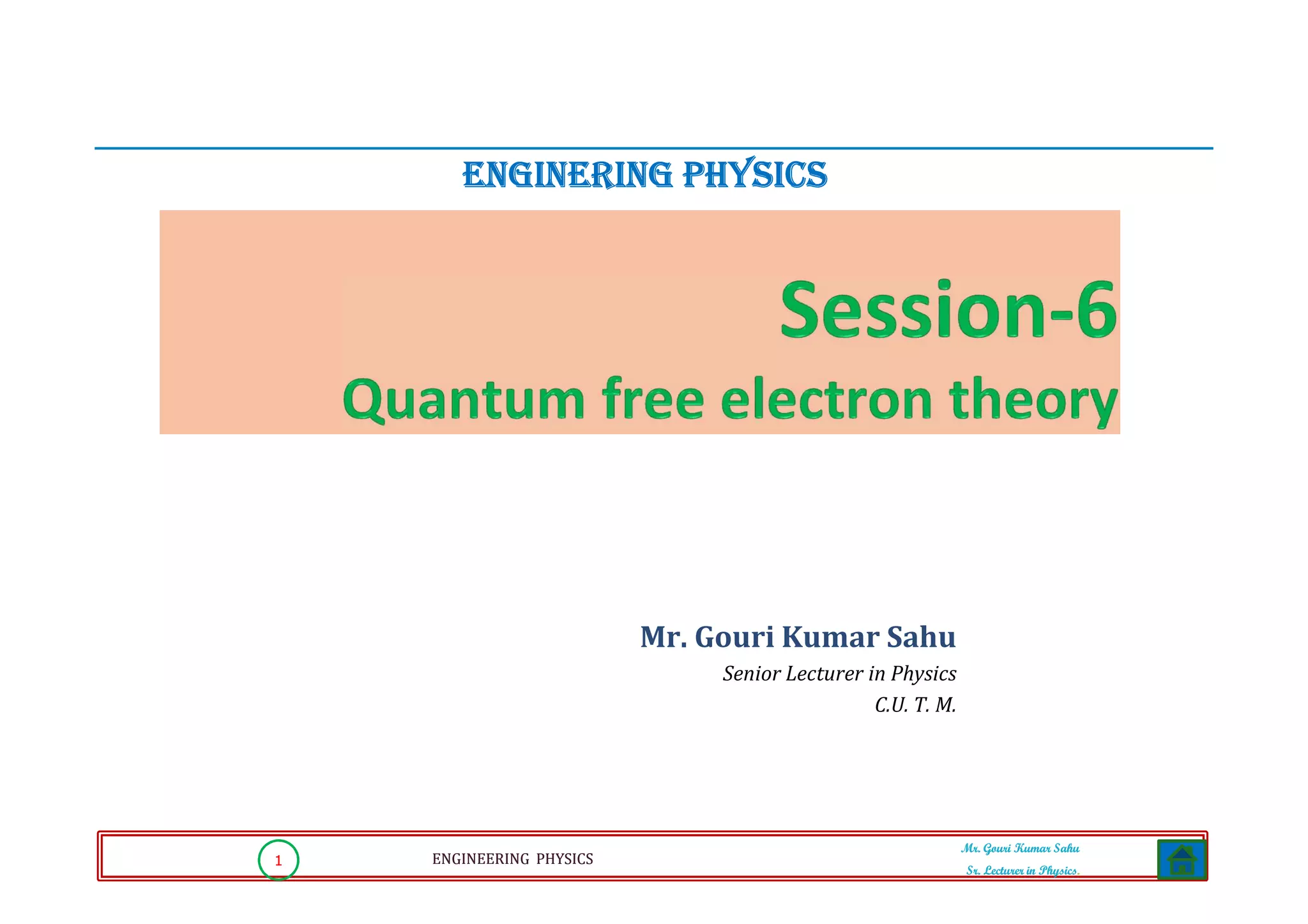 ENGINERING PHYSICS

Session-6

Quantum free electron theory

Mr. Gouri Kumar Sahu

Senior Lecturer in Physics

C.U. T. M.

1

ENGINEERING PHYSICS

Mr. Gouri Kumar Sahu

Sr. Lecturer in Physics.